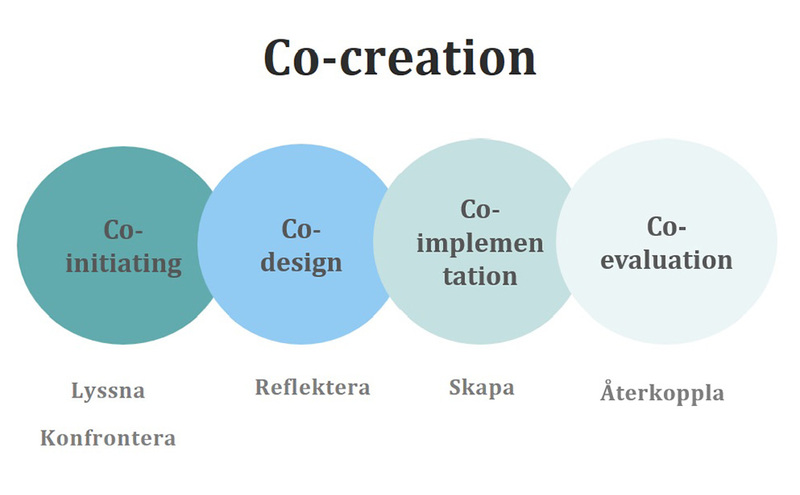 Co-creation

Co-initiating

Co-design

Co-implementation

Co-evaluation

Lyssna

Konfrontera

Reflektera

Skapa

Återkoppla